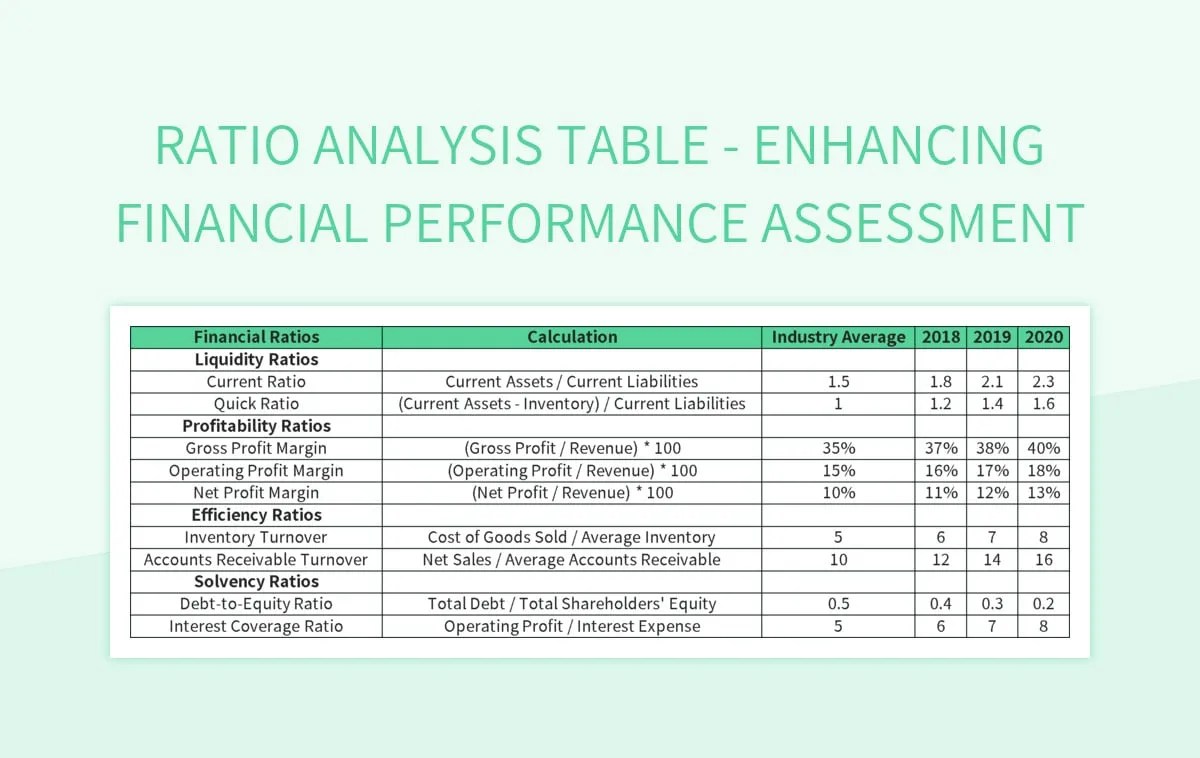 RATIO ANALYSIS TABLE - ENHANCING FINANCIAL PERFORMANCE ASSESSMENT

| Financial Ratios | Calculation | Industry Average | 2018 | 2019 | 2020 |
|---|---|---|---|---|---|
| Liquidity Ratios | | | | | |
| Current Ratio | Current Assets / Current Liabilities | 1.5 | 1.8 | 2.1 | 2.3 |
| Quick Ratio | (Current Assets - Inventory) / Current Liabilities | 1 | 1.2 | 1.4 | 1.6 |
| Profitability Ratios | | | | | |
| Gross Profit Margin | (Gross Profit / Revenue) * 100 | 35% | 37% | 38% | 40% |
| Operating Profit Margin | (Operating Profit / Revenue) * 100 | 15% | 16% | 17% | 18% |
| Net Profit Margin | (Net Profit / Revenue) * 100 | 10% | 11% | 12% | 13% |
| Efficiency Ratios | | | | | |
| Inventory Turnover | Cost of Goods Sold / Average Inventory | 5 | 6 | 7 | 8 |
| Accounts Receivable Turnover | Net Sales / Average Accounts Receivable | 10 | 12 | 14 | 16 |
| Solvency Ratios | | | | | |
| Debt-to-Equity Ratio | Total Debt / Total Shareholders' Equity | 0.5 | 0.4 | 0.3 | 0.2 |
| Interest Coverage Ratio | Operating Profit / Interest Expense | 5 | 6 | 7 | 8 |